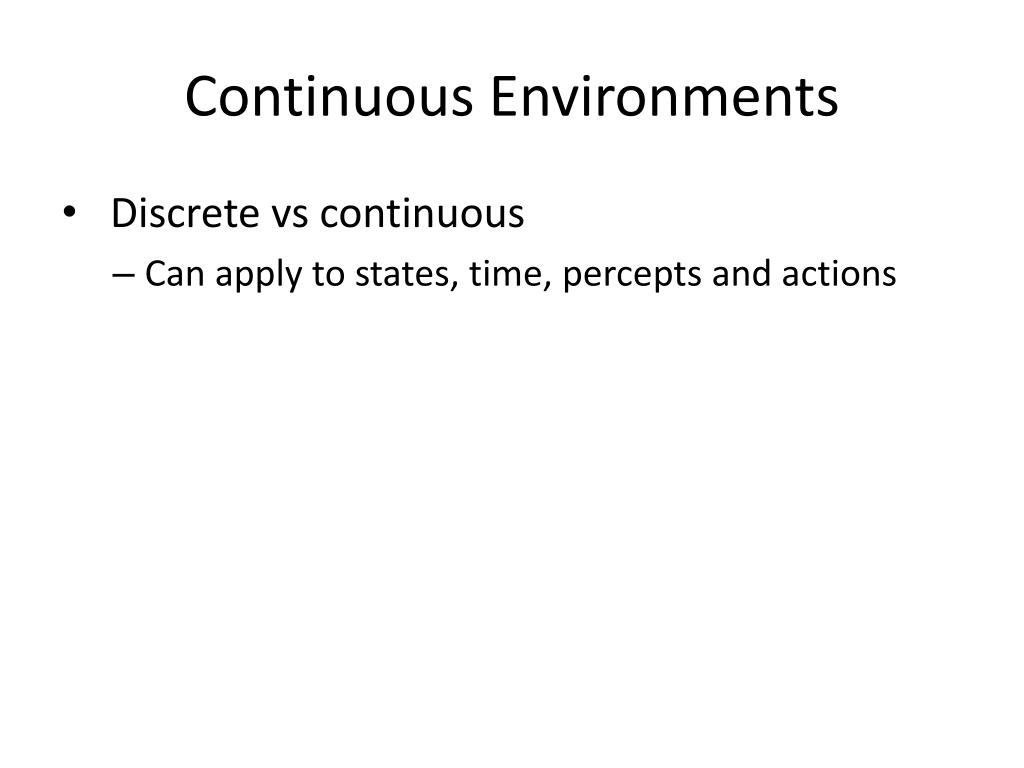 Continuous Environments

• Discrete vs continuous
– Can apply to states, time, percepts and actions